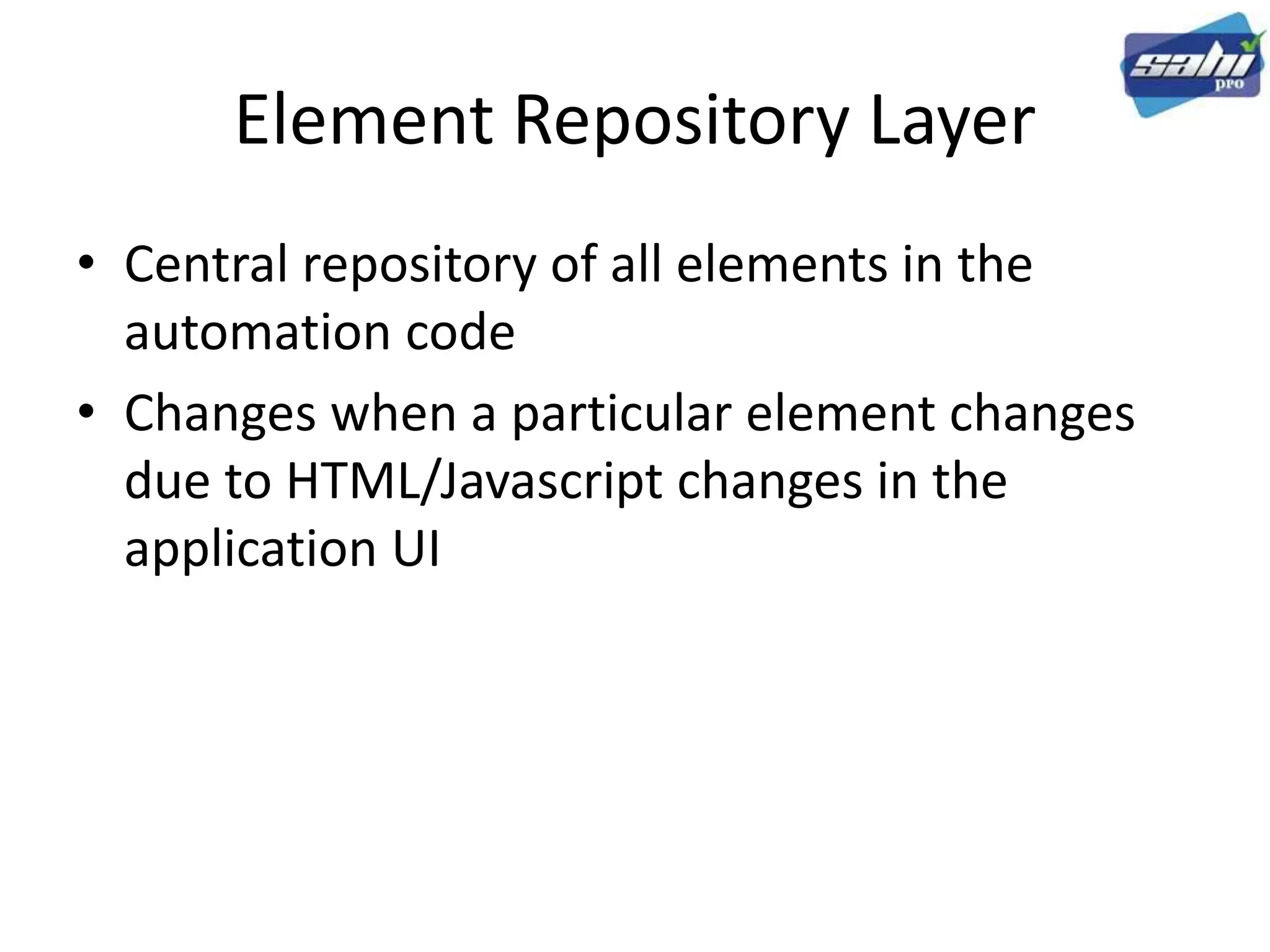 sahi pro

Element Repository Layer

• Central repository of all elements in the automation code
• Changes when a particular element changes due to HTML/Javascript changes in the application UI